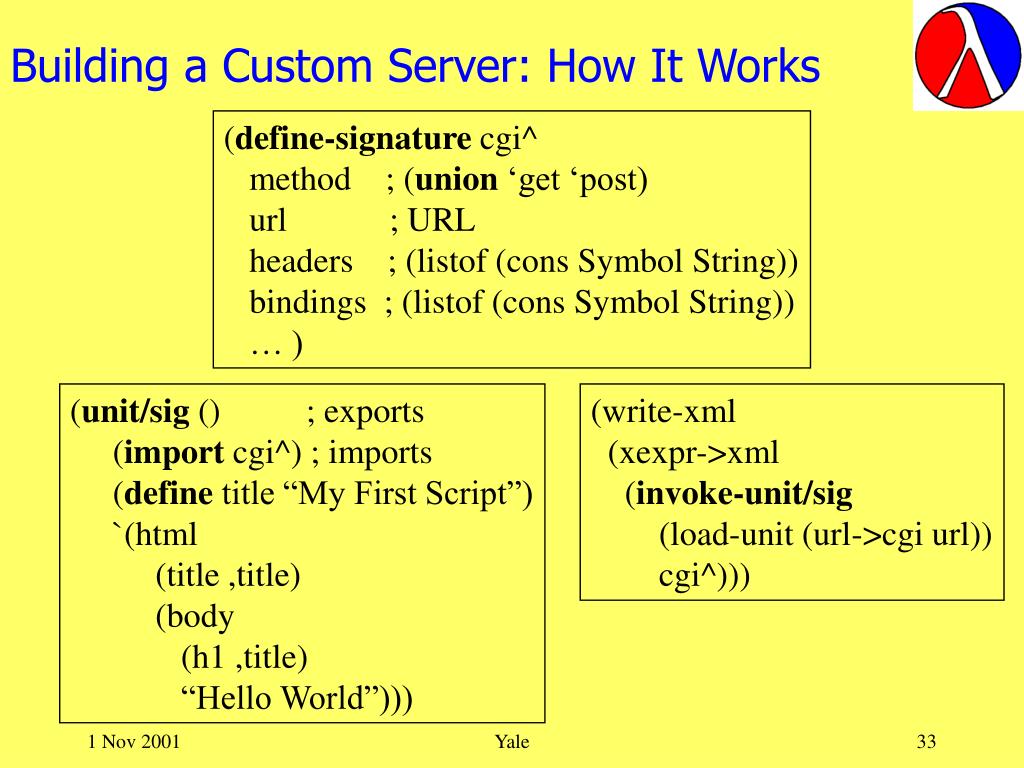 Building a Custom Server: How It Works

(define-signature cgi^
method ; (union ‘get ‘post)
url ; URL
headers ; (listof (cons Symbol String))
bindings ; (listof (cons Symbol String))
… )

(unit/sig () ; exports
(import cgi^) ; imports
(define title “My First Script”)
`(html
(title ,title)
(body
(h1 ,title)
“Hello World”)))

(write-xml
(xexpr->xml
(invoke-unit/sig
(load-unit (url->cgi url))
cgi^)))

1 Nov 2001

Yale

33